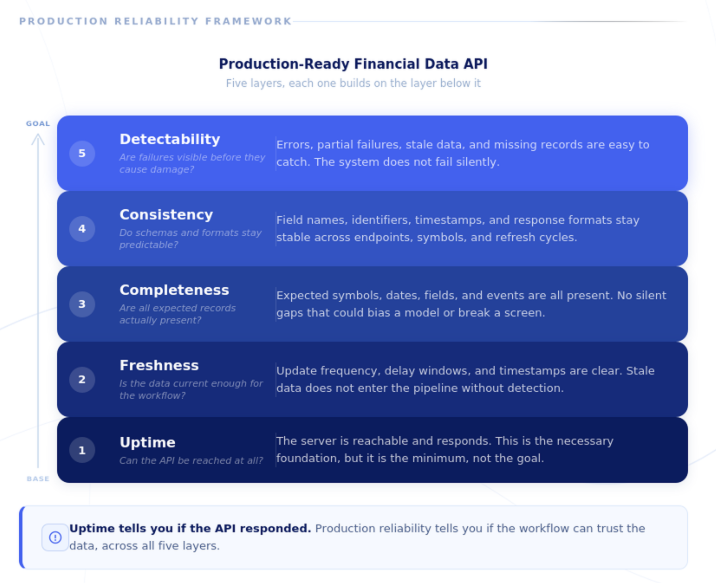 PRODUCTION RELIABILITY FRAMEWORK

Production-Ready Financial Data API

Five layers, each one builds on the layer below it

GOAL

5 Detectability
Are failures visible before they cause damage?
Errors, partial failures, stale data, and missing records are easy to catch. The system does not fail silently.

4 Consistency
Do schemas and formats stay predictable?
Field names, identifiers, timestamps, and response formats stay stable across endpoints, symbols, and refresh cycles.

3 Completeness
Are all expected records actually present?
Expected symbols, dates, fields, and events are all present. No silent gaps that could bias a model or break a screen.

2 Freshness
Is the data current enough for the workflow?
Update frequency, delay windows, and timestamps are clear. Stale data does not enter the pipeline without detection.

1 Uptime
Can the API be reached at all?
The server is reachable and responds. This is the necessary foundation, but it is the minimum, not the goal.

BASE

Uptime tells you if the API responded. Production reliability tells you if the workflow can trust the data, across all five layers.